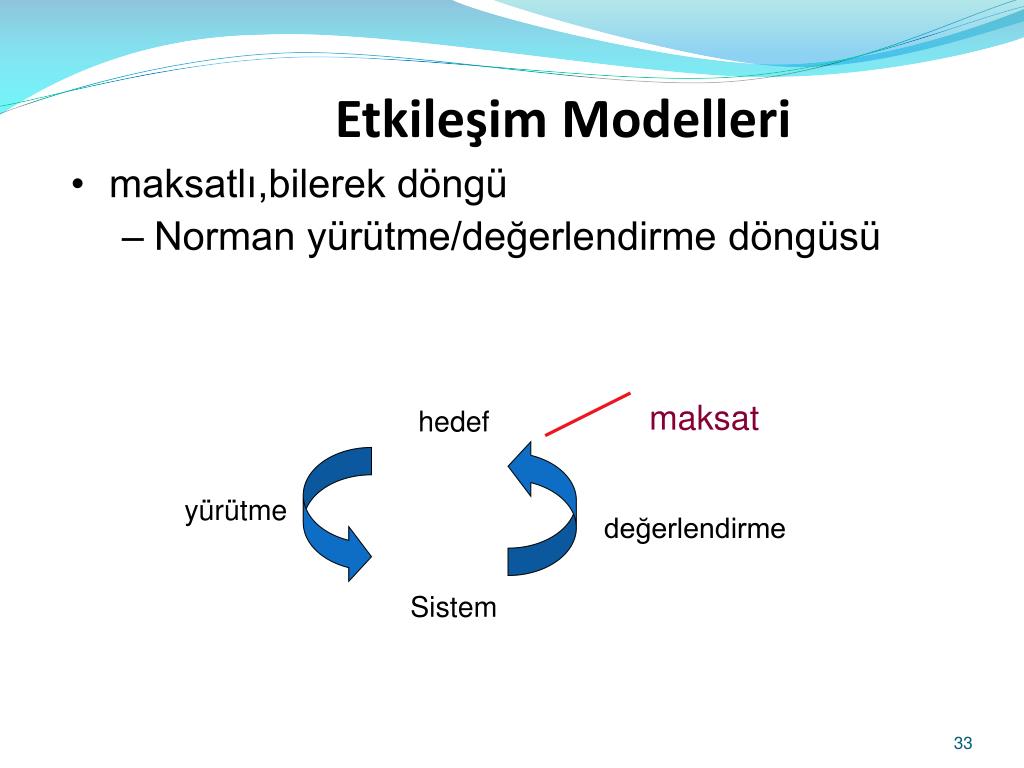 Etkileşim Modelleri

• maksatlı,bilerek döngü
– Norman yürütme/değerlendirme döngüsü

hedef

maksat

yürütme

değerlendirme

Sistem

33